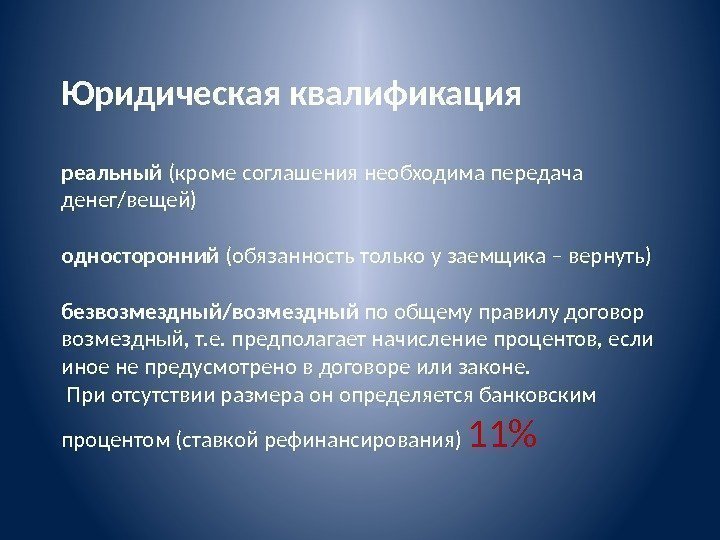 Юридическая квалификация

реальный (кроме соглашения необходима передача денег/вещей)

односторонний (обязанность только у заемщика – вернуть)

безвозмездный/возмездный по общему правилу договор возмездный, т.е. предполагает начисление процентов, если иное не предусмотрено в договоре или законе.
При отсутствии размера он определяется банковским процентом (ставкой рефинансирования) 11%